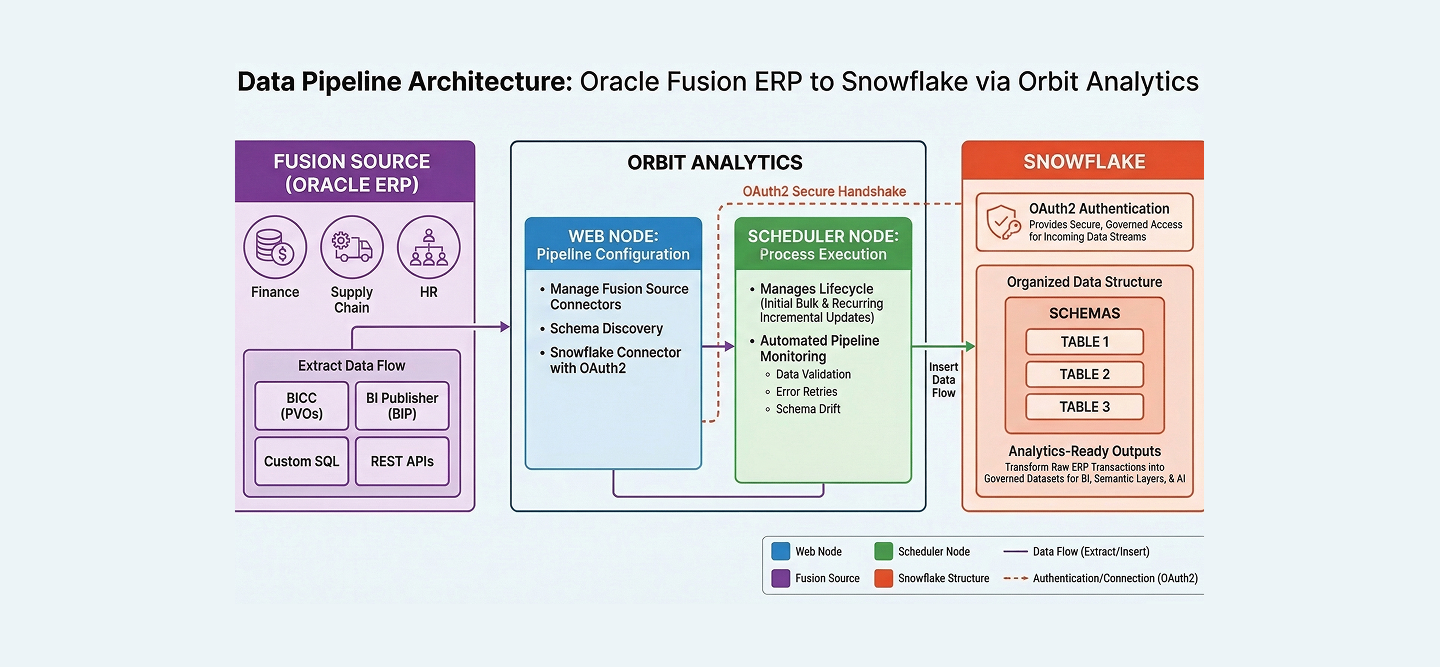 Data Pipeline Architecture: Oracle Fusion ERP to Snowflake via Orbit Analytics

FUSION SOURCE (ORACLE ERP)

Finance

Supply Chain

HR

Extract Data Flow

BICC (PVOs)

BI Publisher (BIP)

Custom SQL

REST APIs

ORBIT ANALYTICS

OAuth2 Secure Handshake

WEB NODE: Pipeline Configuration

• Manage Fusion Source Connectors
• Schema Discovery
• Snowflake Connector with OAuth2

SCHEDULER NODE: Process Execution

• Manages Lifecycle (Initial Bulk & Recurring Incremental Updates)
• Automated Pipeline Monitoring
◦ Data Validation
◦ Error Retries
◦ Schema Drift

Insert Data Flow

SNOWFLAKE

OAuth2 Authentication
Provides Secure, Governed Access for Incoming Data Streams

Organized Data Structure

SCHEMAS

TABLE 1

TABLE 2

TABLE 3

Analytics-Ready Outputs
Transform Raw ERP Transactions into Governed Datasets for BI, Semantic Layers, & AI

Web Node
Scheduler Node
Data Flow (Extract/Insert)
Fusion Source
Snowflake Structure
Authentication/Connection (OAuth2)